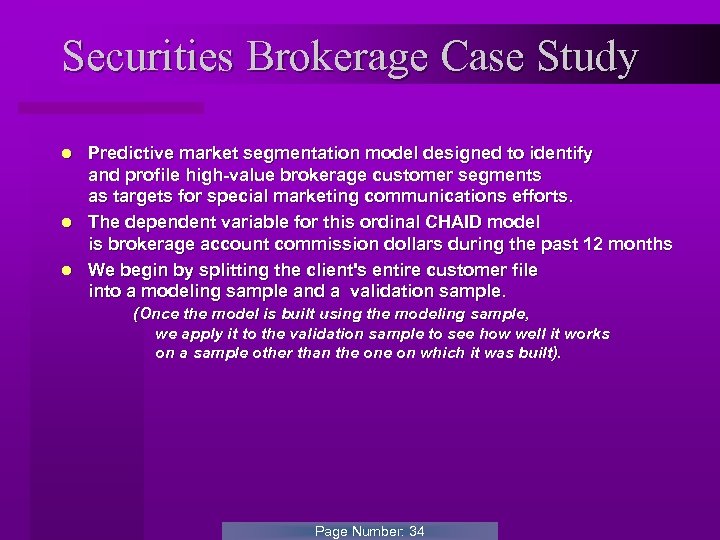 Securities Brokerage Case Study

- Predictive market segmentation model designed to identify and profile high-value brokerage customer segments as targets for special marketing communications efforts.
- The dependent variable for this ordinal CHAID model is brokerage account commission dollars during the past 12 months
- We begin by splitting the client's entire customer file into a modeling sample and a validation sample.

(Once the model is built using the modeling sample, we apply it to the validation sample to see how well it works on a sample other than the one on which it was built).

Page Number: 34